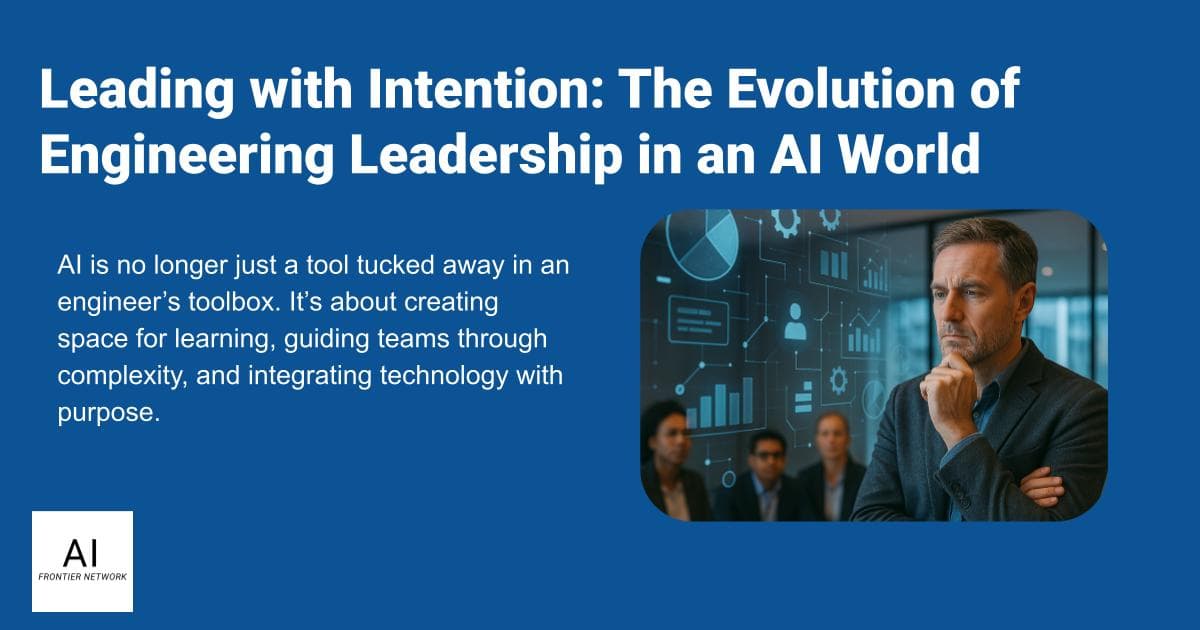 Leading with Intention: The Evolution of Engineering Leadership in an AI World

AI is no longer just a tool tucked away in an engineer's toolbox. It's about creating space for learning, guiding teams through complexity, and integrating technology with purpose.

AI
FRONTIER NETWORK